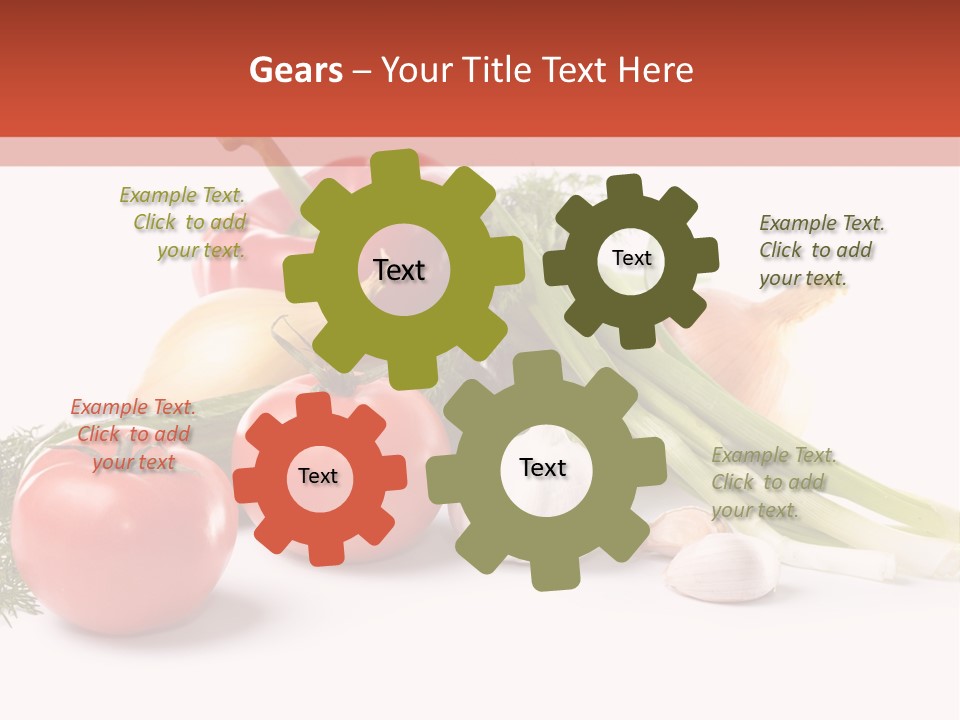 Gears – Your Title Text Here

Example Text. Click to add your text.

Text

Text

Example Text. Click to add your text.

Example Text. Click to add your text

Text

Text

Example Text. Click to add your text.